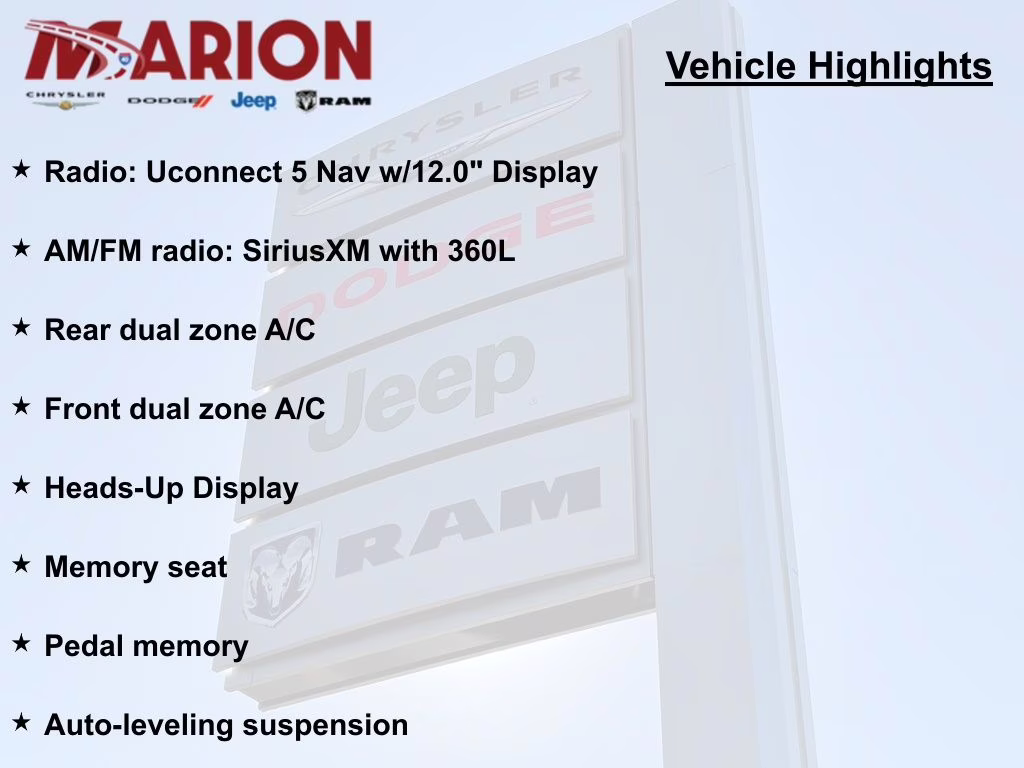 MARION
CHRYSLER DODGE Jeep RAM

Vehicle Highlights

★ Radio: Uconnect 5 Nav w/12.0" Display

★ AM/FM radio: SiriusXM with 360L

★ Rear dual zone A/C

★ Front dual zone A/C

★ Heads-Up Display

★ Memory seat

★ Pedal memory

★ Auto-leveling suspension

CHRYSLER
DODGE
Jeep
RAM